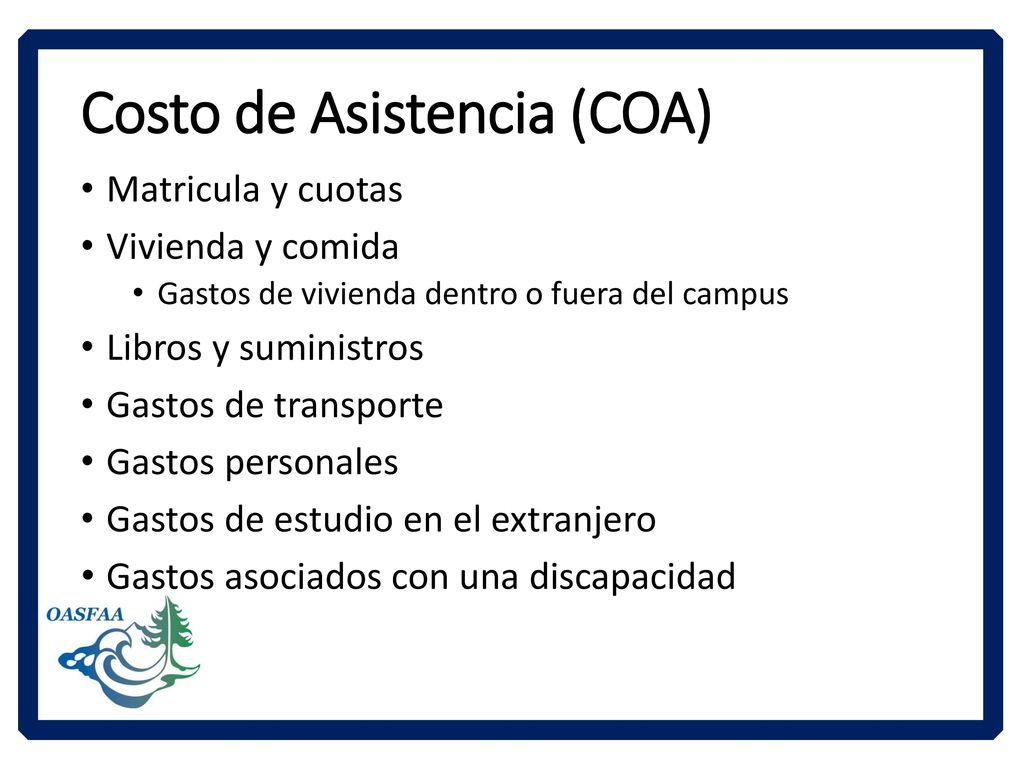 Costo de Asistencia (COA)

• Matricula y cuotas
• Vivienda y comida
  • Gastos de vivienda dentro o fuera del campus
• Libros y suministros
• Gastos de transporte
• Gastos personales
• Gastos de estudio en el extranjero
• Gastos asociados con una discapacidad

OASFAA